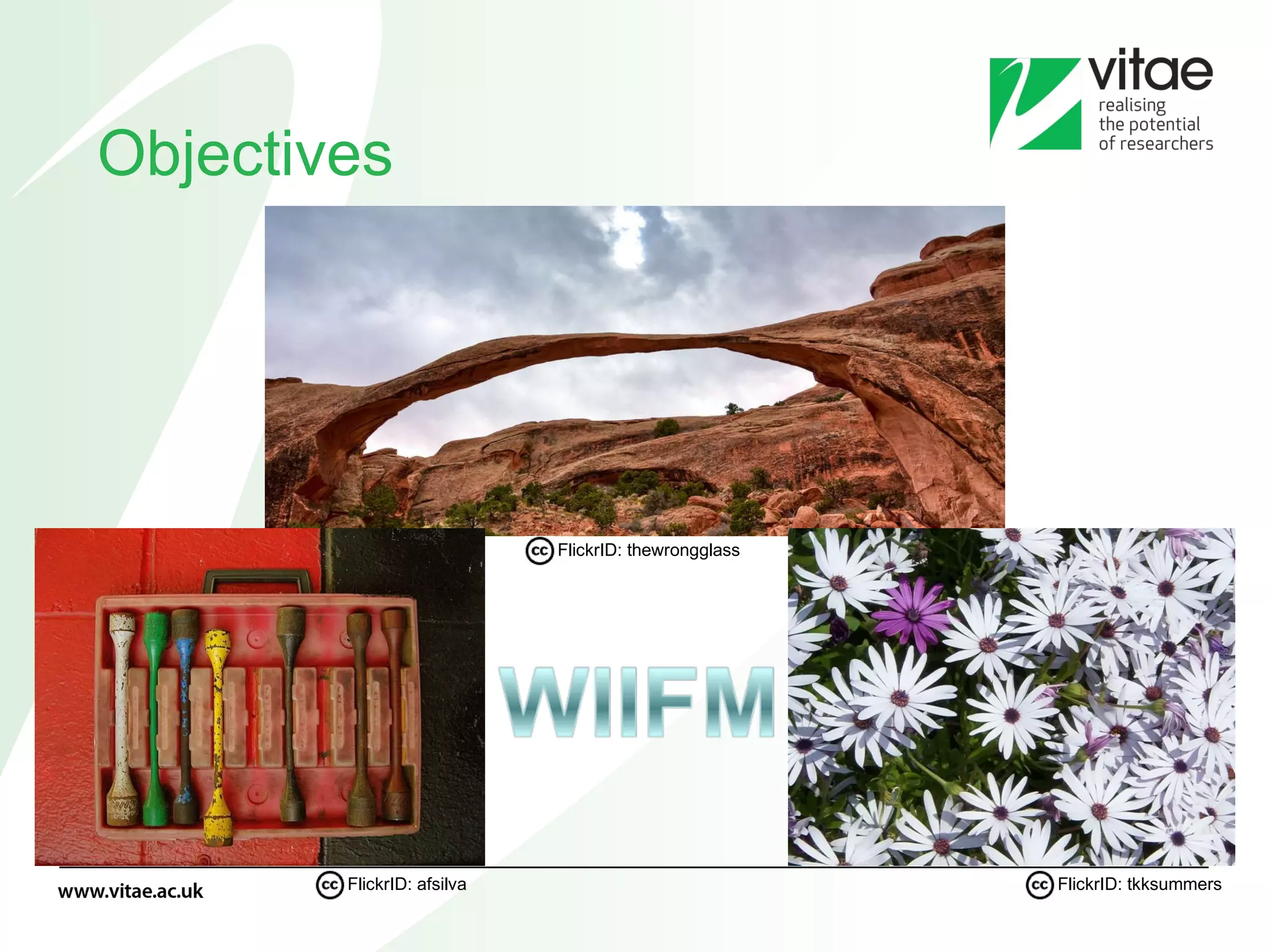 vitae
realising the potential of researchers

Objectives

cc FlickrID: thewrongglass

WIIFM

www.vitae.ac.uk

cc FlickrID: afsilva

cc FlickrID: tkksummers